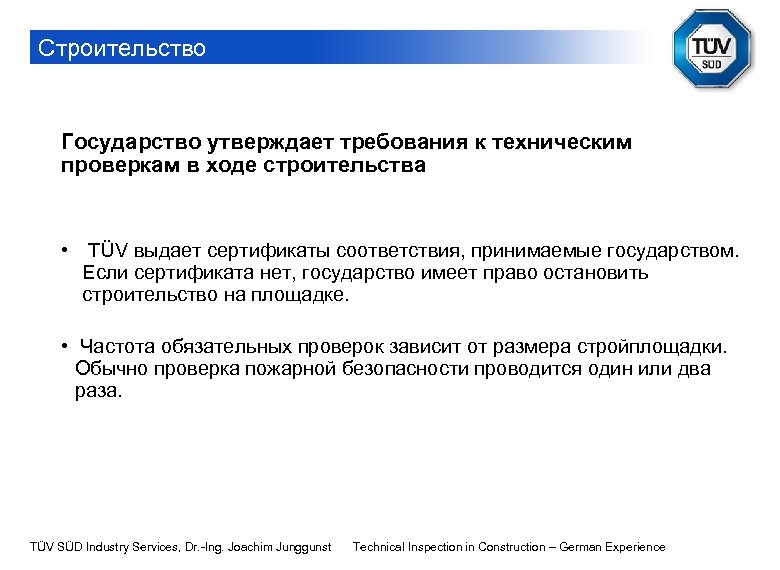 Строительство

TÜV SÜD

Государство утверждает требования к техническим проверкам в ходе строительства

• TÜV выдает сертификаты соответствия, принимаемые государством. Если сертификата нет, государство имеет право остановить строительство на площадке.

• Частота обязательных проверок зависит от размера стройплощадки. Обычно проверка пожарной безопасности проводится один или два раза.

TÜV SÜD Industry Services, Dr.-Ing. Joachim Junggunst Technical Inspection in Construction – German Experience